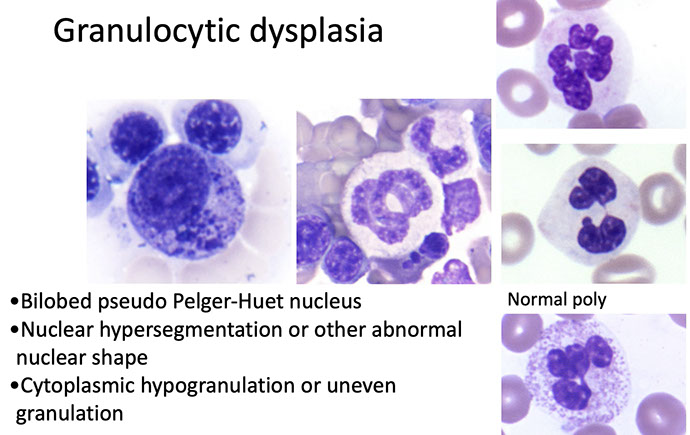 Granulocytic dysplasia

•Bilobed pseudo Pelger-Huet nucleus
•Nuclear hypersegmentation or other abnormal nuclear shape
•Cytoplasmic hypogranulation or uneven granulation

Normal poly